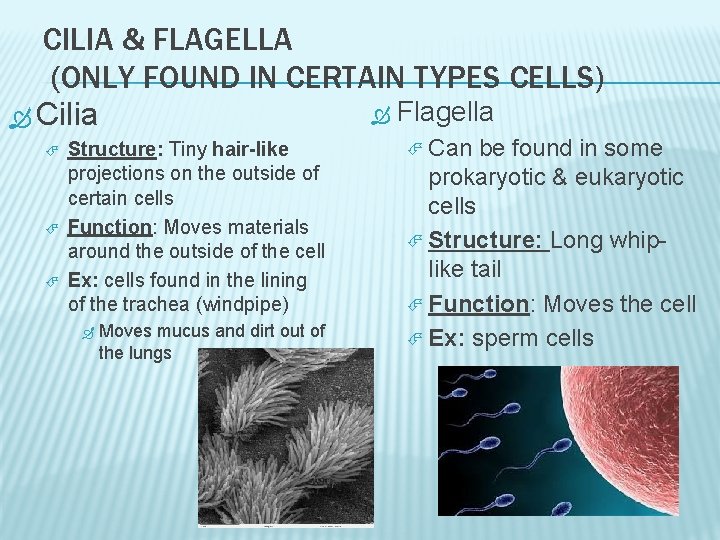 CILIA & FLAGELLA
(ONLY FOUND IN CERTAIN TYPES CELLS)

Cilia

Structure: Tiny hair-like projections on the outside of certain cells

Function: Moves materials around the outside of the cell

Ex: cells found in the lining of the trachea (windpipe)

Moves mucus and dirt out of the lungs

Flagella

Can be found in some prokaryotic & eukaryotic cells

Structure: Long whip-like tail

Function: Moves the cell

Ex: sperm cells